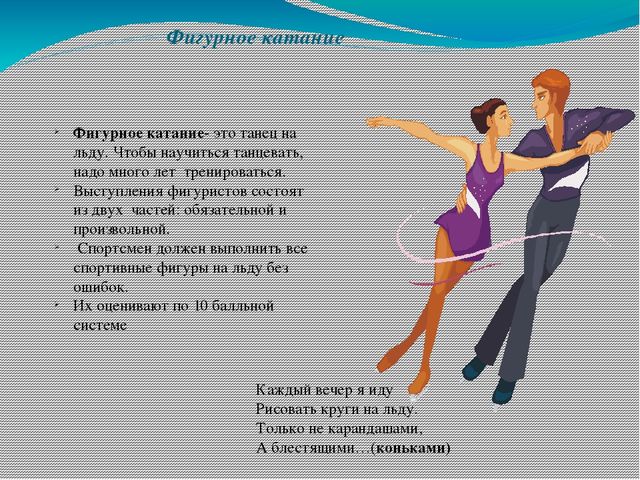 Фигурное катание

- Фигурное катание- это танец на льду. Чтобы научиться танцевать, надо много лет тренироваться.
- Выступления фигуристов состоят из двух частей: обязательной и произвольной.
- Спортсмен должен выполнить все спортивные фигуры на льду без ошибок.
- Их оценивают по 10 балльной системе

Каждый вечер я иду
Рисовать круги на льду.
Только не карандашами,
А блестящими…(коньками)